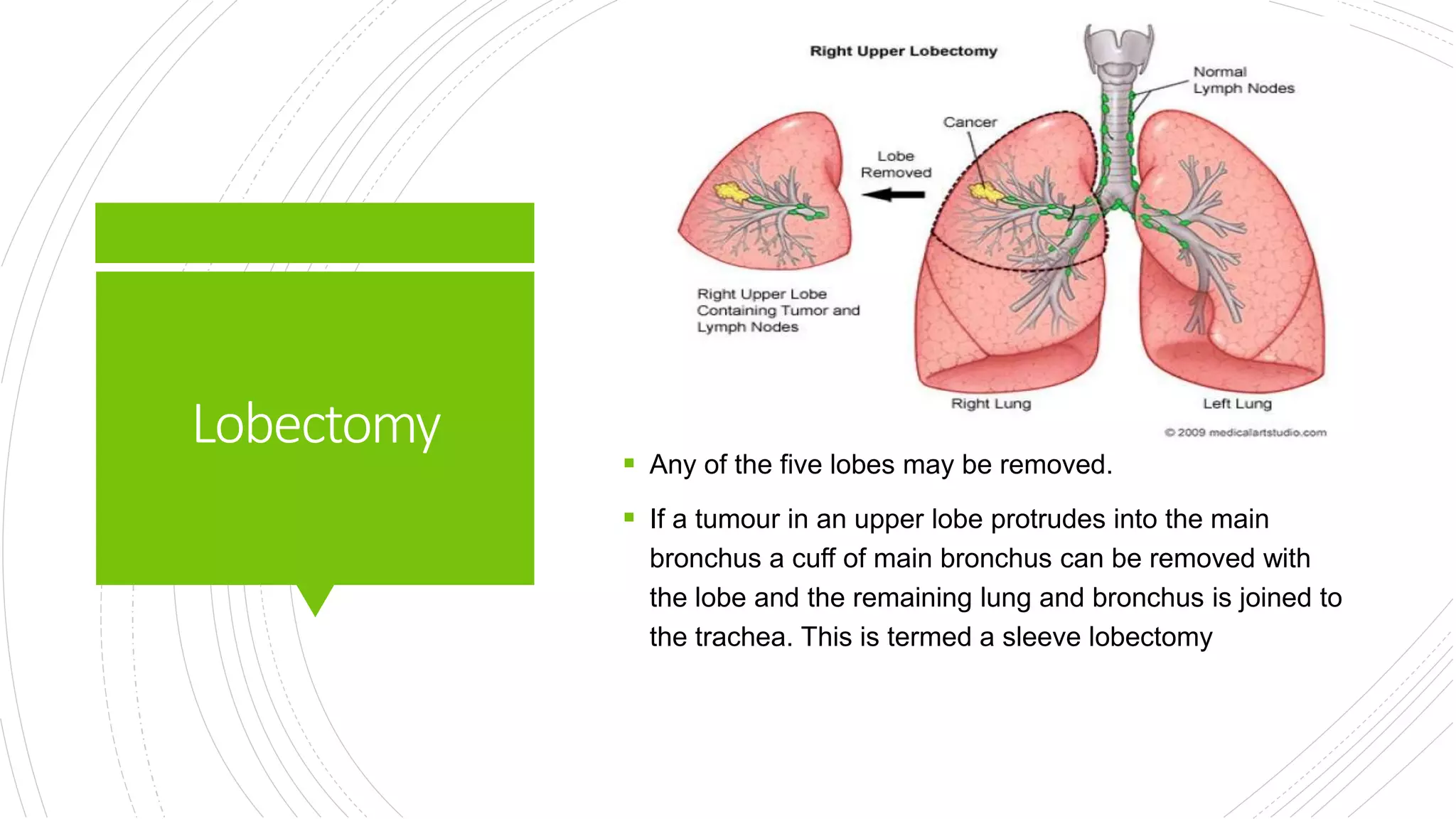 Lobectomy

Right Upper Lobectomy

Normal Lymph Nodes

Cancer

Lobe Removed

Right Upper Lobe Containing Tumor and Lymph Nodes

Right Lung

Left Lung

© 2009 medicalartstudio.com

▪ Any of the five lobes may be removed.

▪ If a tumour in an upper lobe protrudes into the main bronchus a cuff of main bronchus can be removed with the lobe and the remaining lung and bronchus is joined to the trachea. This is termed a sleeve lobectomy